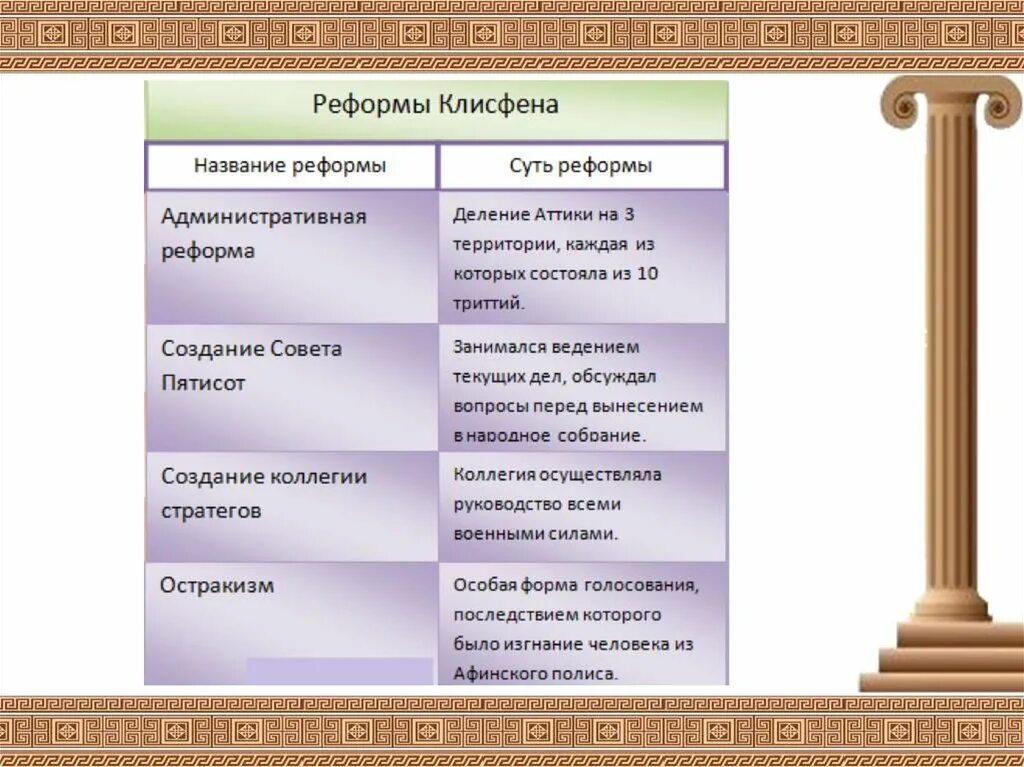 Реформы Клисфена

| Название реформы | Суть реформы |
|---|---|
| Административная реформа | Деление Аттики на 3 территории, каждая из которых состояла из 10 триттий. |
| Создание Совета Пятисот | Занимался ведением текущих дел, обсуждал вопросы перед вынесением в народное собрание. |
| Создание коллегии стратегов | Коллегия осуществляла руководство всеми военными силами. |
| Остракизм | Особая форма голосования, последствием которого было изгнание человека из Афинского полиса. |